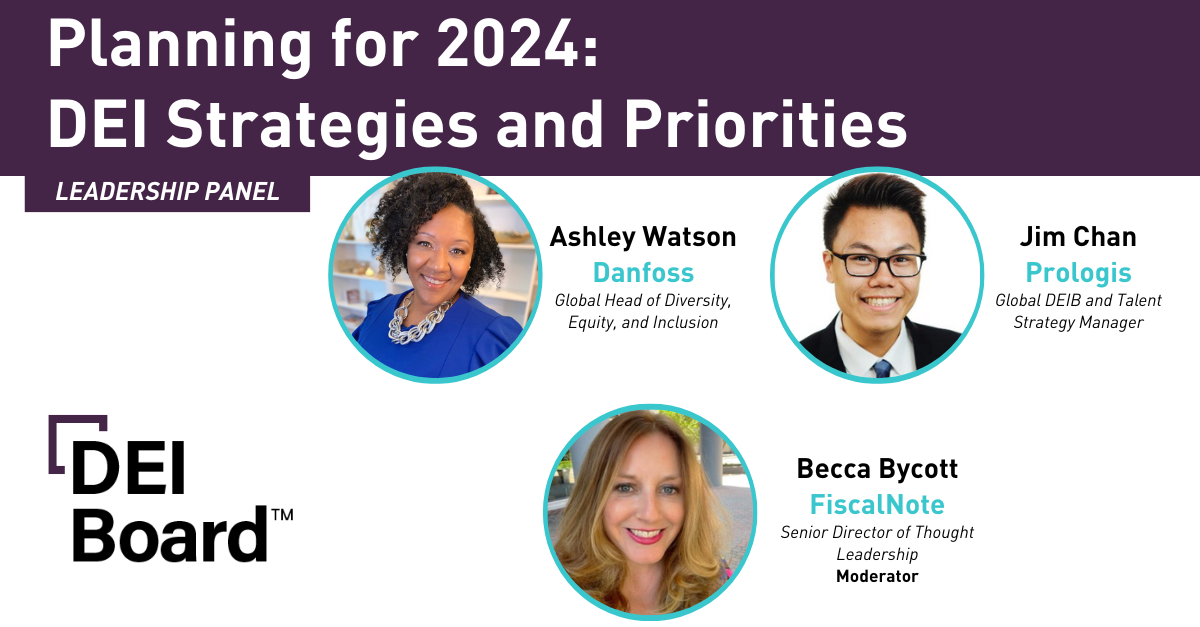 Planning for 2024:
DEI Strategies and Priorities

LEADERSHIP PANEL

Ashley Watson
Danfoss
Global Head of Diversity, Equity, and Inclusion

Jim Chan
Prologis
Global DEIB and Talent Strategy Manager

DEI Board™

Becca Bycott
FiscalNote
Senior Director of Thought Leadership
Moderator